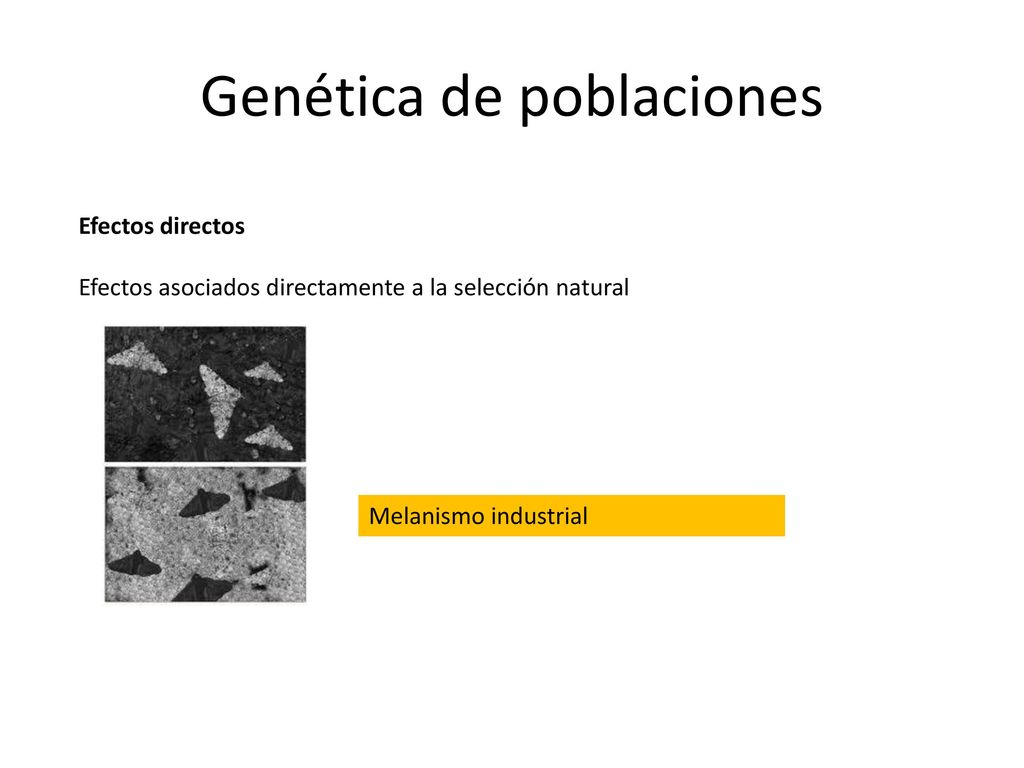 Genética de poblaciones

Efectos directos

Efectos asociados directamente a la selección natural

Melanismo industrial